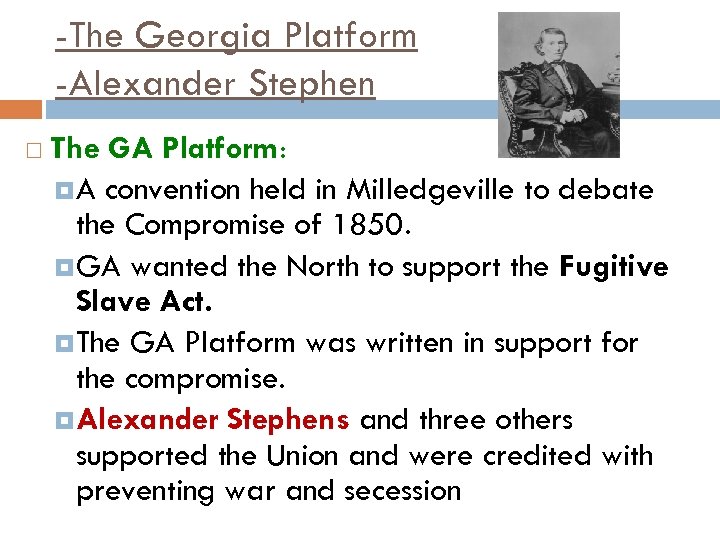 -The Georgia Platform
-Alexander Stephen

The GA Platform:

A convention held in Milledgeville to debate the Compromise of 1850.

GA wanted the North to support the Fugitive Slave Act.

The GA Platform was written in support for the compromise.

Alexander Stephens and three others supported the Union and were credited with preventing war and secession